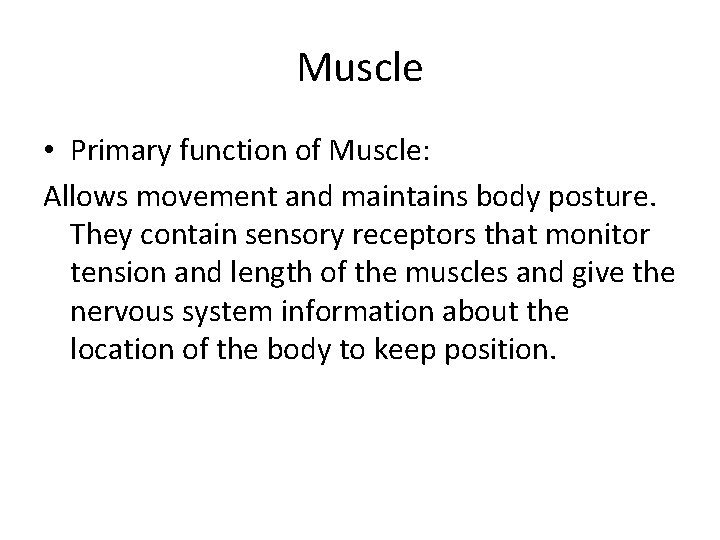 Muscle

• Primary function of Muscle:

Allows movement and maintains body posture. They contain sensory receptors that monitor tension and length of the muscles and give the nervous system information about the location of the body to keep position.